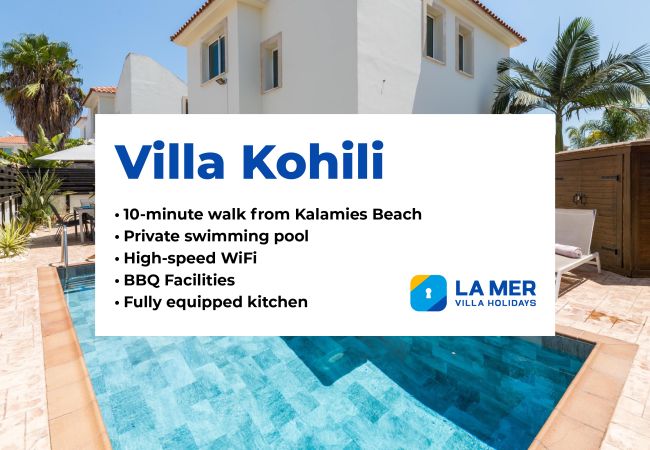 Villa Kohili

• 10-minute walk from Kalamies Beach
• Private swimming pool
• High-speed WiFi
• BBQ Facilities
• Fully equipped kitchen

LA MER
VILLA HOLIDAYS